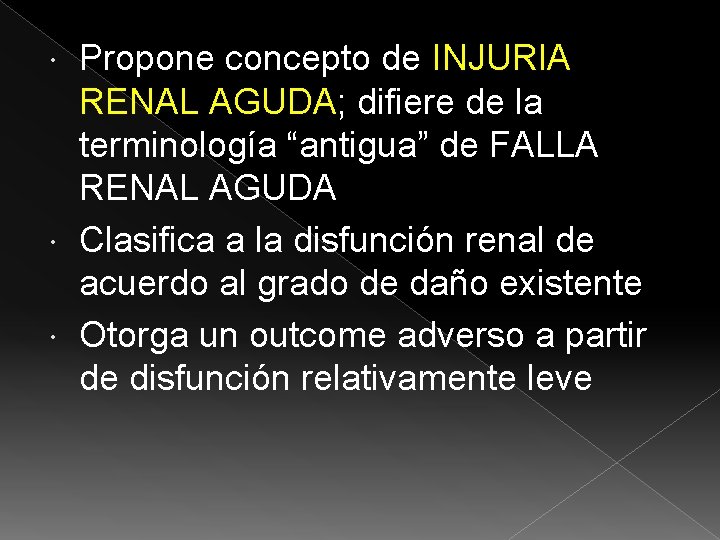 • Propone concepto de INJURIA RENAL AGUDA; difiere de la terminología "antigua" de FALLA RENAL AGUDA
• Clasifica a la disfunción renal de acuerdo al grado de daño existente
• Otorga un outcome adverso a partir de disfunción relativamente leve